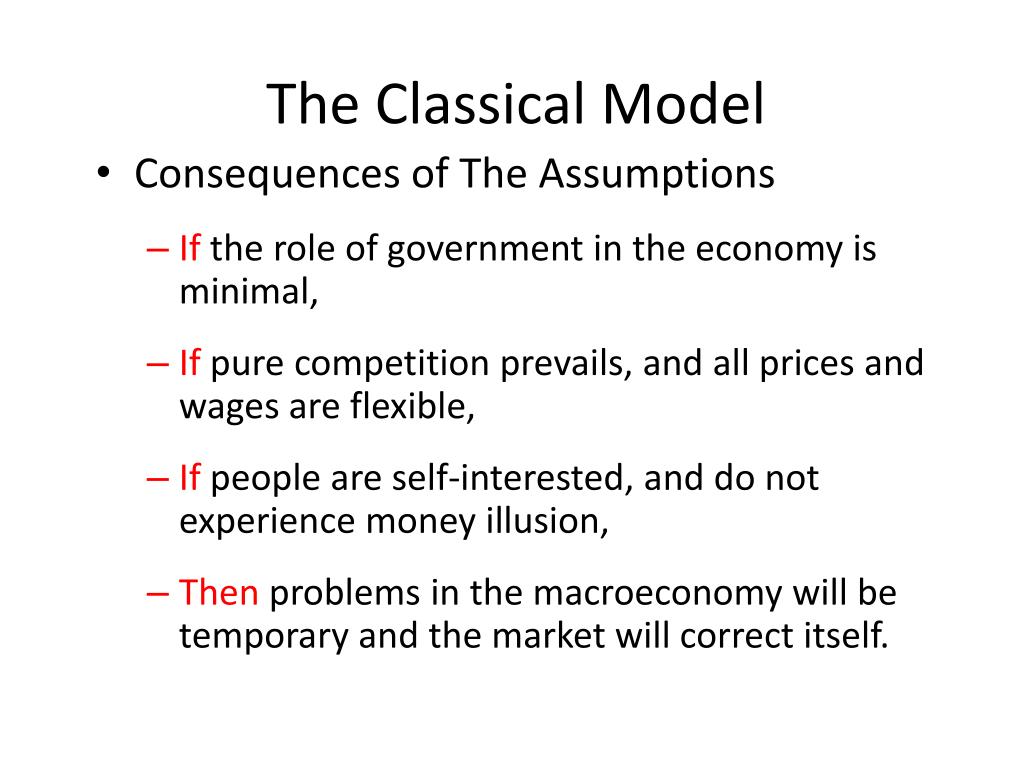 The Classical Model

• Consequences of The Assumptions

– If the role of government in the economy is minimal,

– If pure competition prevails, and all prices and wages are flexible,

– If people are self-interested, and do not experience money illusion,

– Then problems in the macroeconomy will be temporary and the market will correct itself.